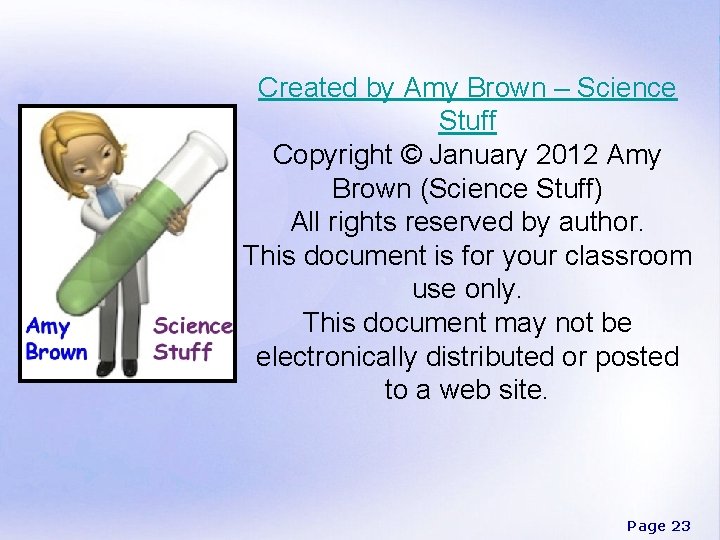 Amy Brown

Science Stuff

Created by Amy Brown – Science Stuff

Copyright © January 2012 Amy Brown (Science Stuff)

All rights reserved by author.

This document is for your classroom use only.

This document may not be electronically distributed or posted to a web site.

Page 23